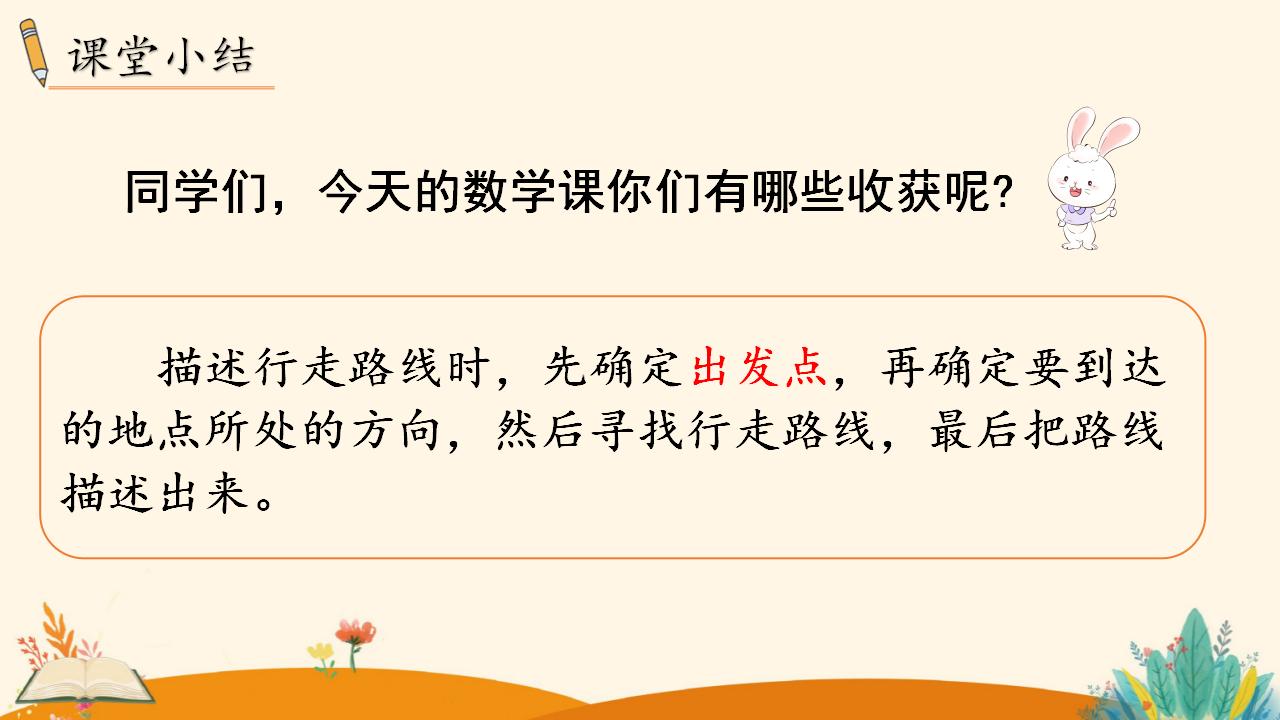 课堂小结

同学们，今天的数学课你们有哪些收获呢？

描述行走路线时，先确定出发点，再确定要到达的地点所处的方向，然后寻找行走路线，最后把路线描述出来。